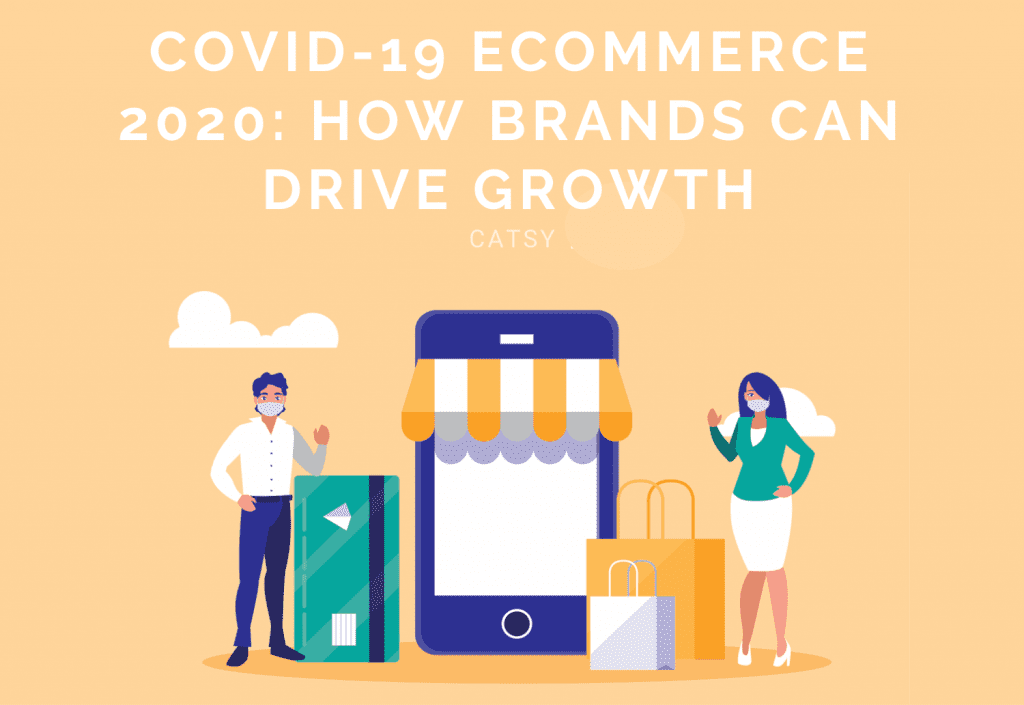 COVID-19 ECOMMERCE 2020: HOW BRANDS CAN DRIVE GROWTH

CATSY